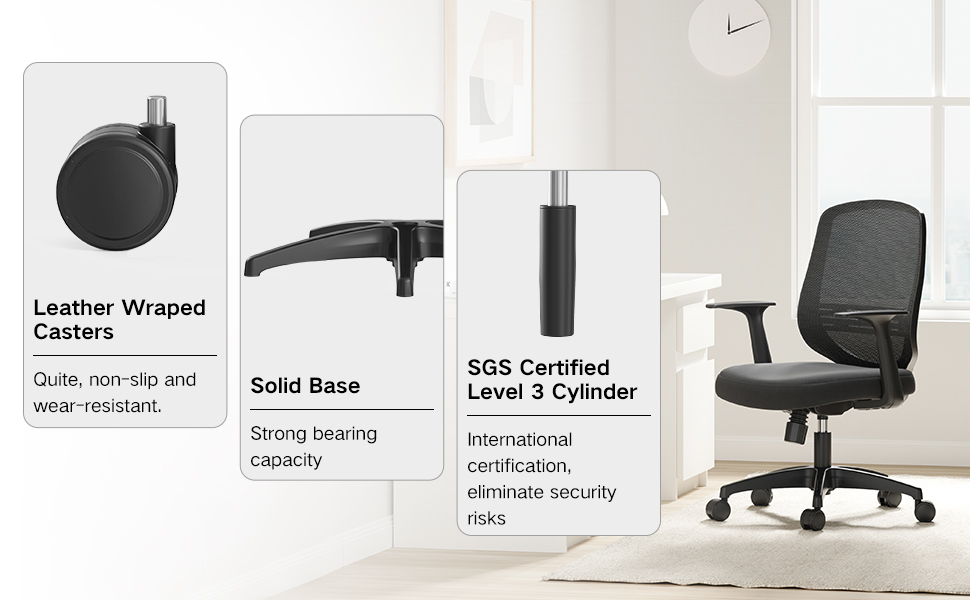 Leather Wraped Casters

Quite, non-slip and wear-resistant.

Solid Base

Strong bearing capacity

SGS Certified Level 3 Cylinder

International certification, eliminate security risks